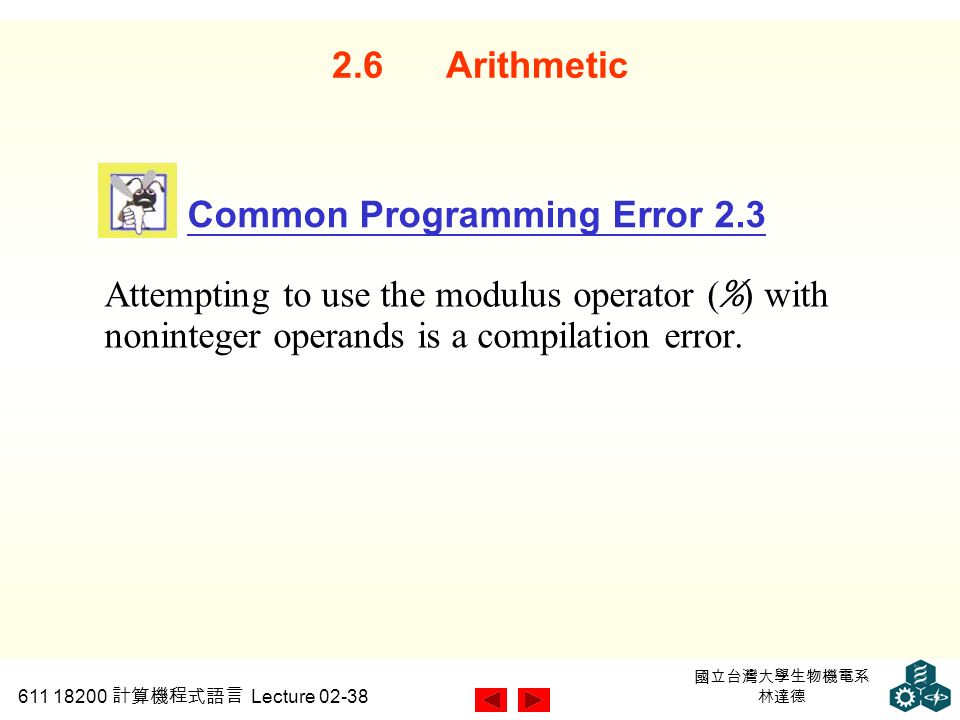 2.6 Arithmetic

Common Programming Error 2.3

Attempting to use the modulus operator (%) with noninteger operands is a compilation error.

611 18200 計算機程式語言 Lecture 02-38

國立台灣大學生物機電系
林達德